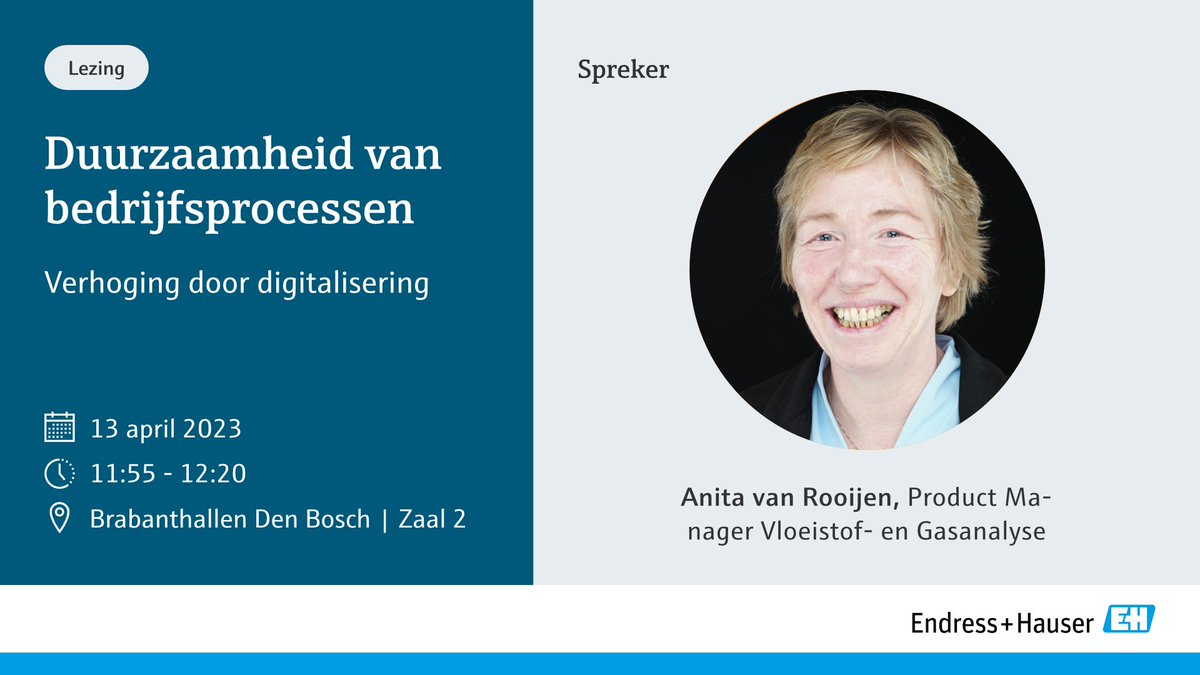 Lezing

Duurzaamheid van bedrijfsprocessen

Verhoging door digitalisering

13 april 2023

11:55 - 12:20

Brabanthallen Den Bosch | Zaal 2

Spreker

Anita van Rooijen, Product Manager Vloeistof- en Gasanalyse

Endress+Hauser EH